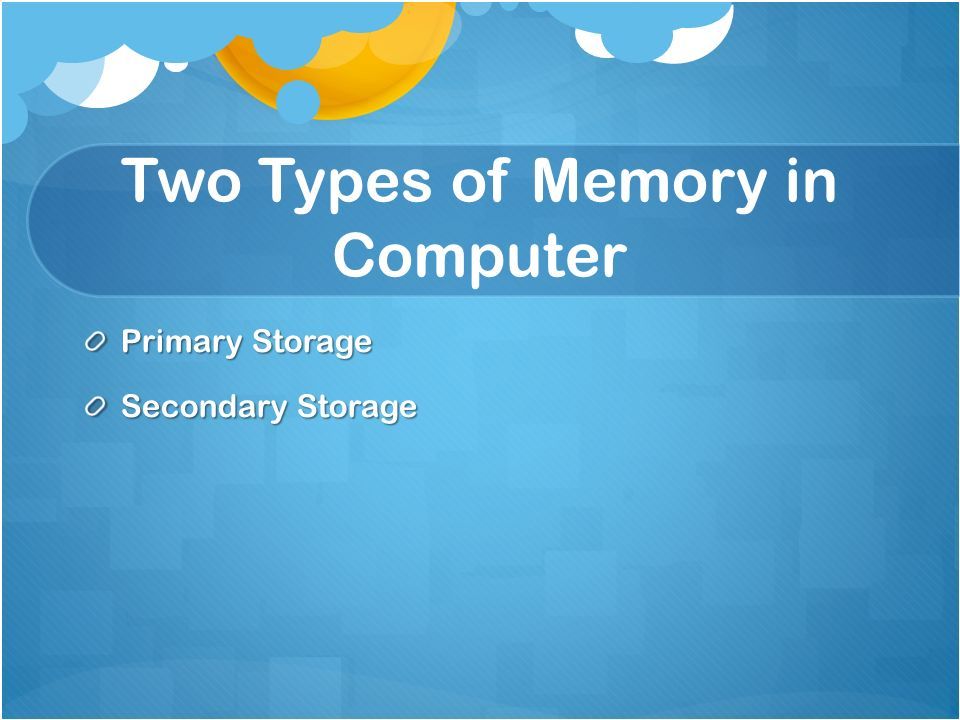 Two Types of Memory in Computer

Primary Storage

Secondary Storage